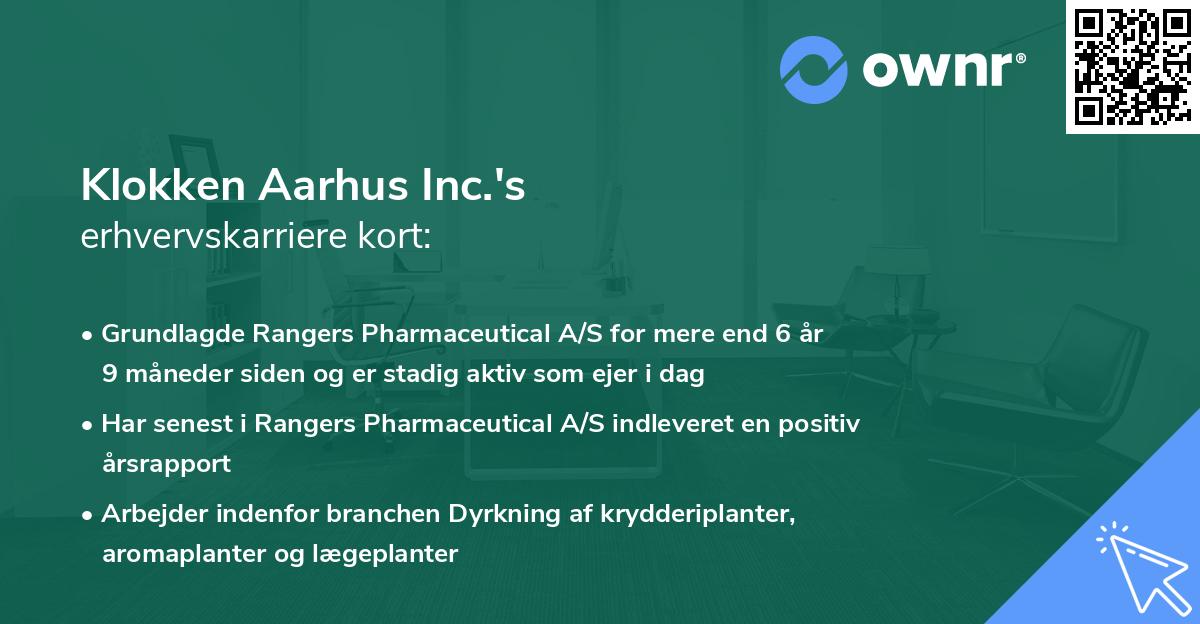 ownr®

Klokken Aarhus Inc.'s
erhvervskarriere kort:

• Grundlagde Rangers Pharmaceutical A/S for mere end 6 år 9 måneder siden og er stadig aktiv som ejer i dag

• Har senest i Rangers Pharmaceutical A/S indleveret en positiv årsrapport

• Arbejder indenfor branchen Dyrkning af krydderiplanter, aromaplanter og lægeplanter